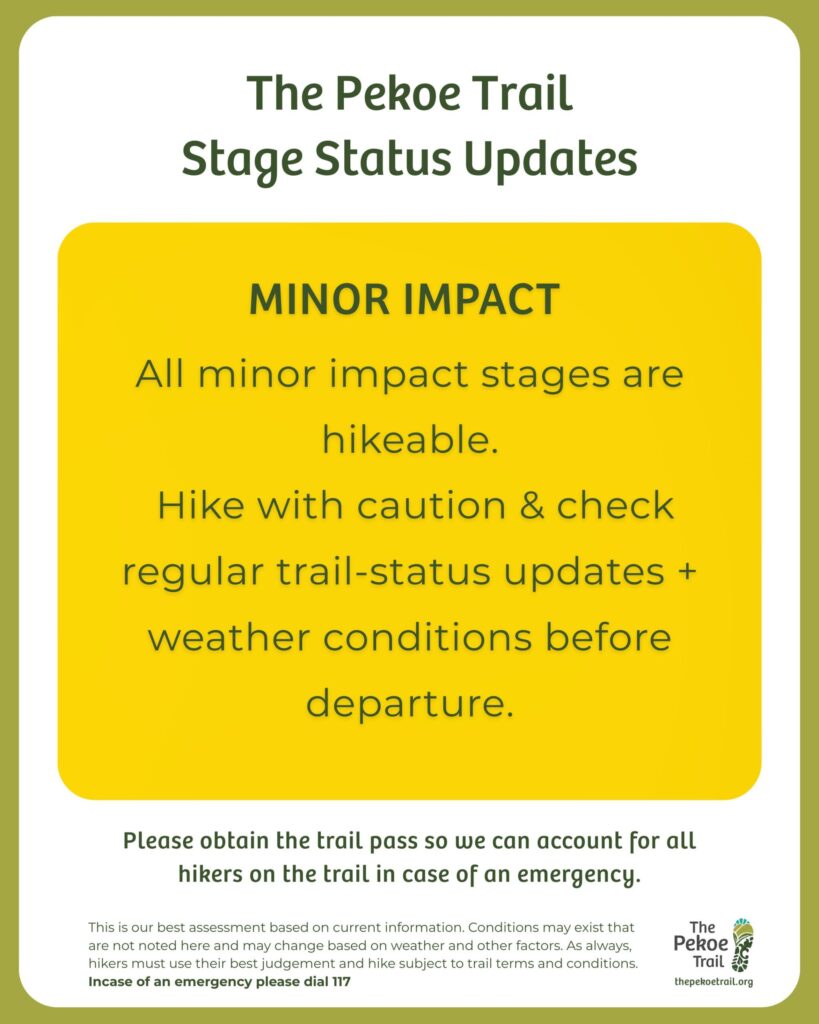 The Pekoe Trail
Stage Status Updates

MINOR IMPACT

All minor impact stages are hikeable.
Hike with caution & check regular trail-status updates + weather conditions before departure.

Please obtain the trail pass so we can account for all hikers on the trail in case of an emergency.

This is our best assessment based on current information. Conditions may exist that are not noted here and may change based on weather and other factors. As always, hikers must use their best judgement and hike subject to trail terms and conditions.
Incase of an emergency please dial 117

The Pekoe Trail
thepekoetrail.org